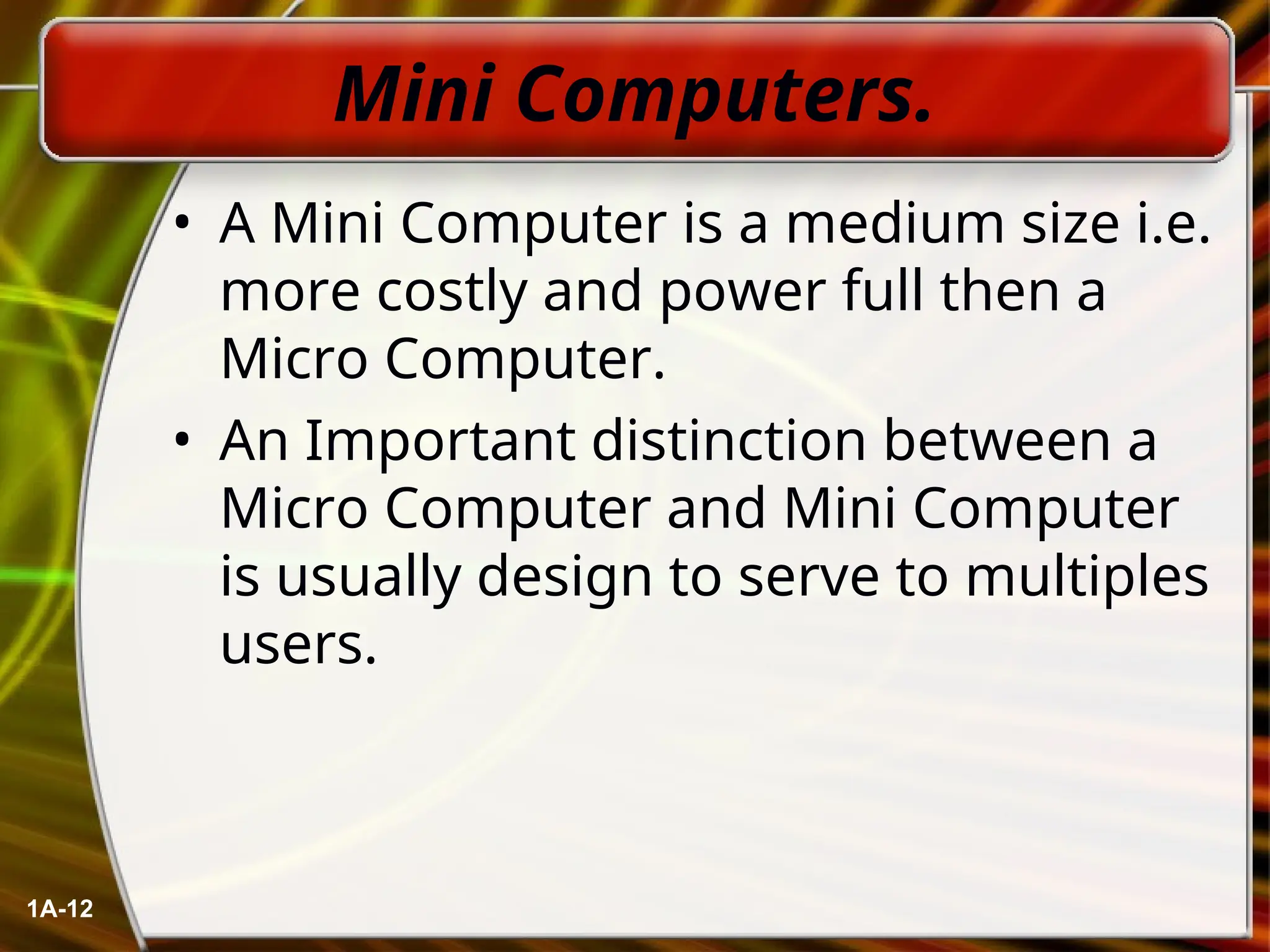 Mini Computers.

• A Mini Computer is a medium size i.e. more costly and power full then a Micro Computer.

• An Important distinction between a Micro Computer and Mini Computer is usually design to serve to multiples users.

1A-12